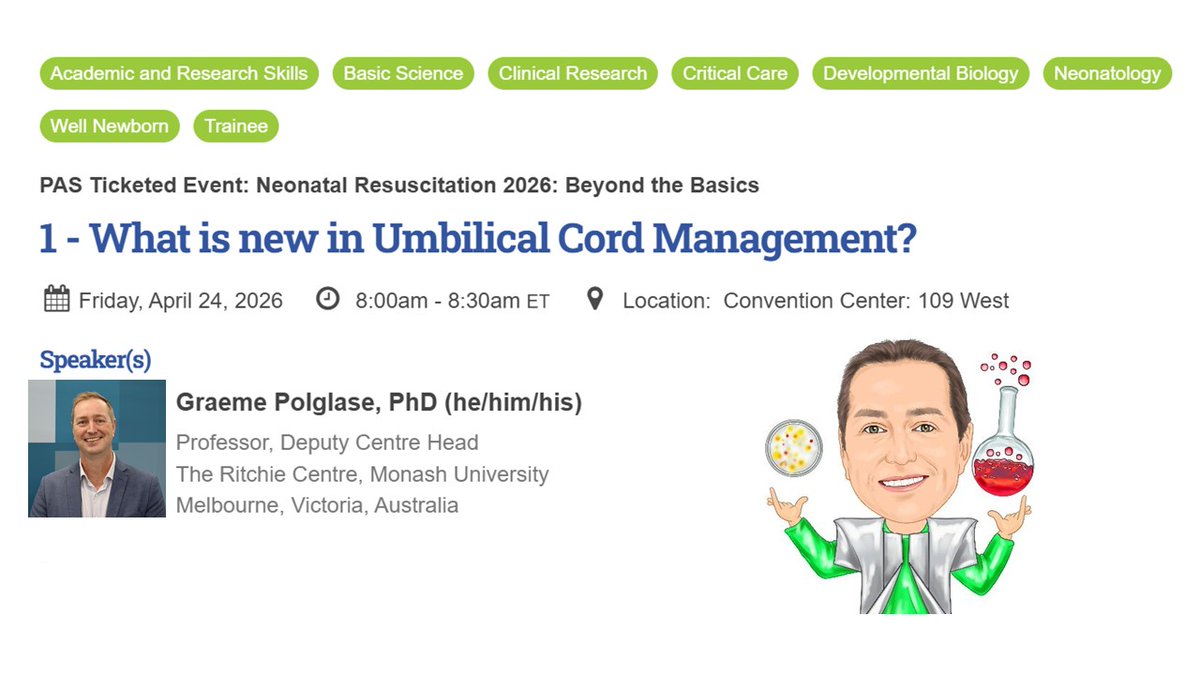 Academic and Research Skills Basic Science Clinical Research Critical Care Developmental Biology Neonatology Well Newborn Trainee

PAS Ticketed Event: Neonatal Resuscitation 2026: Beyond the Basics

1 - What is new in Umbilical Cord Management?

Friday, April 24, 2026 8:00am - 8:30am ET Location: Convention Center: 109 West

Speaker(s)

Graeme Polglase, PhD (he/him/his)

Professor, Deputy Centre Head
The Ritchie Centre, Monash University
Melbourne, Victoria, Australia